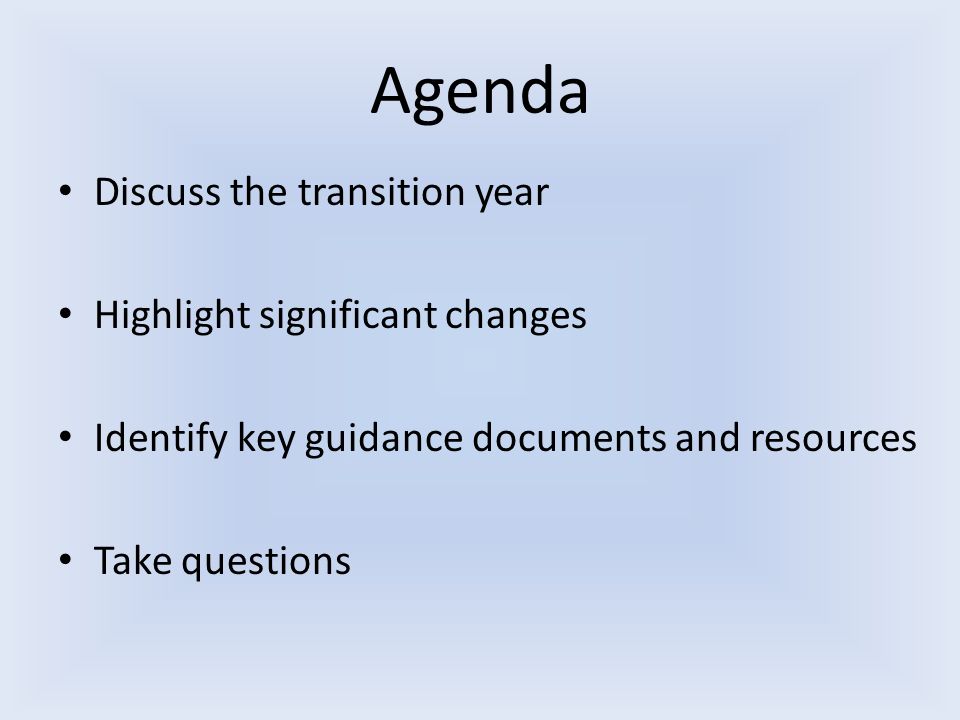 Agenda

• Discuss the transition year

• Highlight significant changes

• Identify key guidance documents and resources

• Take questions